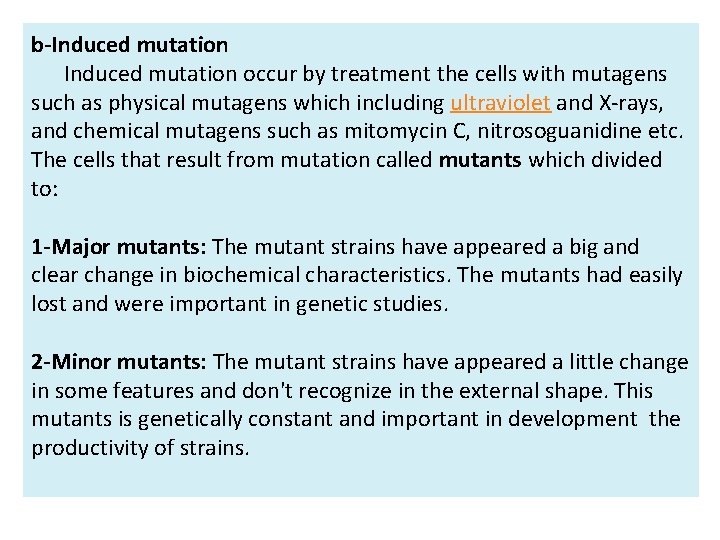 b-Induced mutation

Induced mutation occur by treatment the cells with mutagens such as physical mutagens which including ultraviolet and X-rays, and chemical mutagens such as mitomycin C, nitrosoguanidine etc. The cells that result from mutation called mutants which divided to:

1-Major mutants: The mutant strains have appeared a big and clear change in biochemical characteristics. The mutants had easily lost and were important in genetic studies.

2-Minor mutants: The mutant strains have appeared a little change in some features and don't recognize in the external shape. This mutants is genetically constant and important in development the productivity of strains.